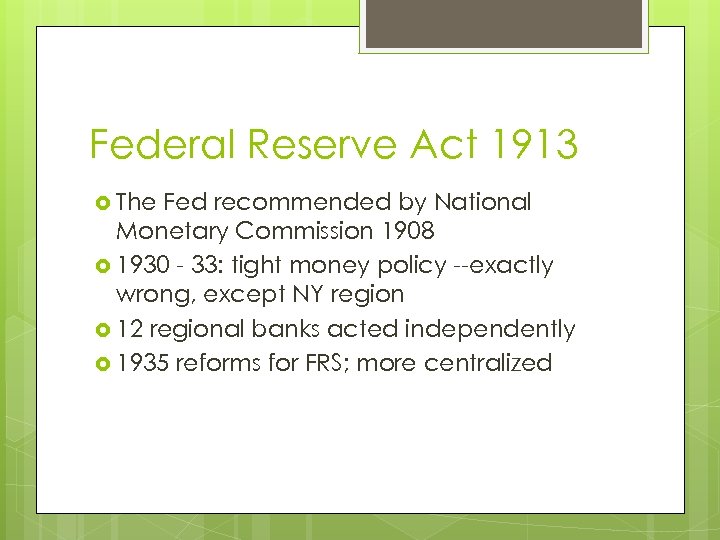 Federal Reserve Act 1913

The Fed recommended by National Monetary Commission 1908

1930 - 33: tight money policy --exactly wrong, except NY region

12 regional banks acted independently

1935 reforms for FRS; more centralized